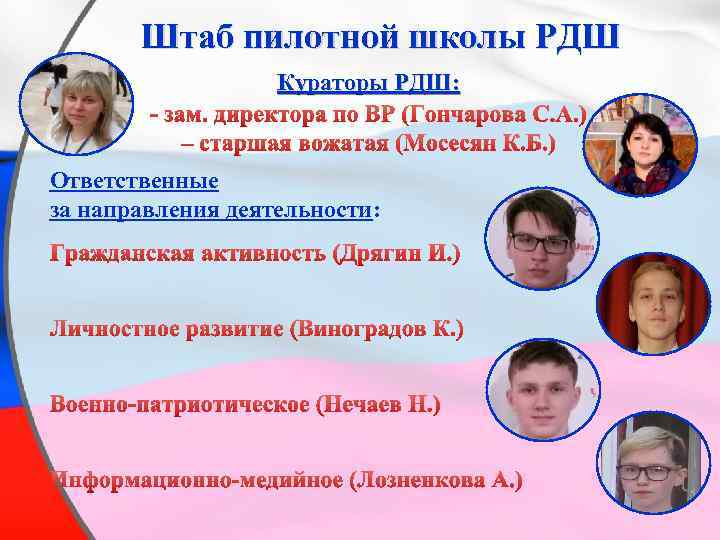 Штаб пилотной школы РДШ

Кураторы РДШ:
- зам. директора по ВР (Гончарова С.А.)
– старшая вожатая (Мосесян К.Б.)

Ответственные за направления деятельности:

Гражданская активность (Дрягин И.)

Личностное развитие (Виноградов К.)

Военно-патриотическое (Нечаев Н.)

Информационно-медийное (Лозненкова А.)